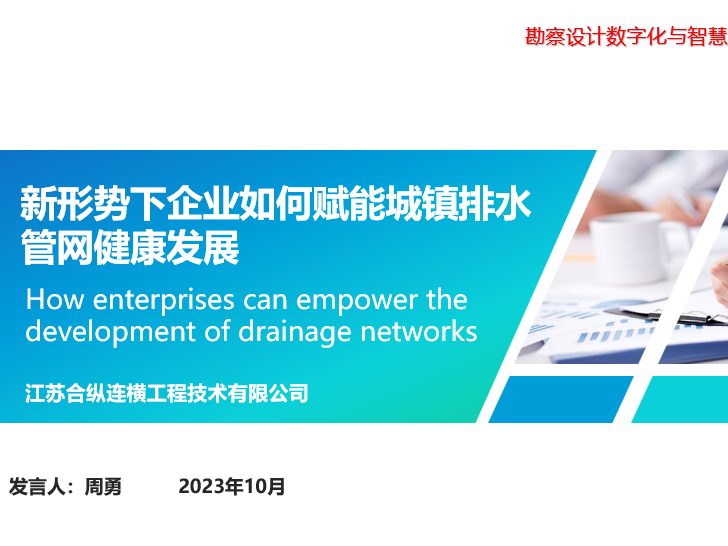 勘察设计数字化与智慧

新形势下企业如何赋能城镇排水管网健康发展

How enterprises can empower the development of drainage networks

江苏合纵连横工程技术有限公司

发言人：周勇　　2023年10月